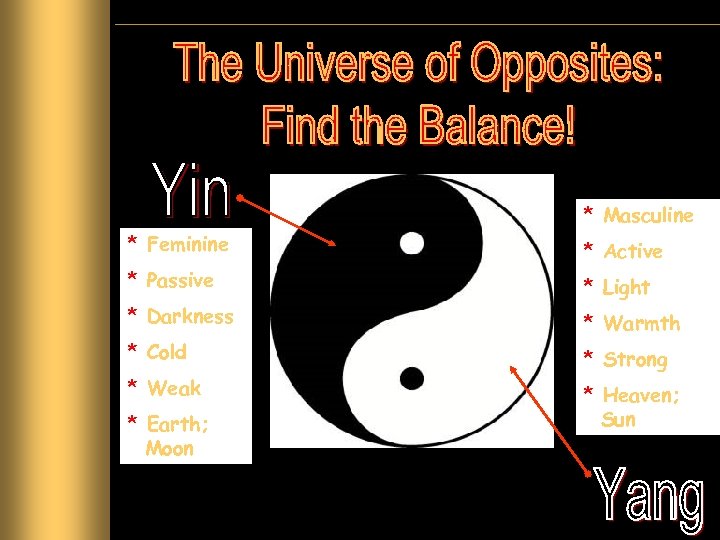 The Universe of Opposites: Find the Balance!

Yin

* Feminine
* Passive
* Darkness
* Cold
* Weak
* Earth; Moon

* Masculine
* Active
* Light
* Warmth
* Strong
* Heaven; Sun

Yang